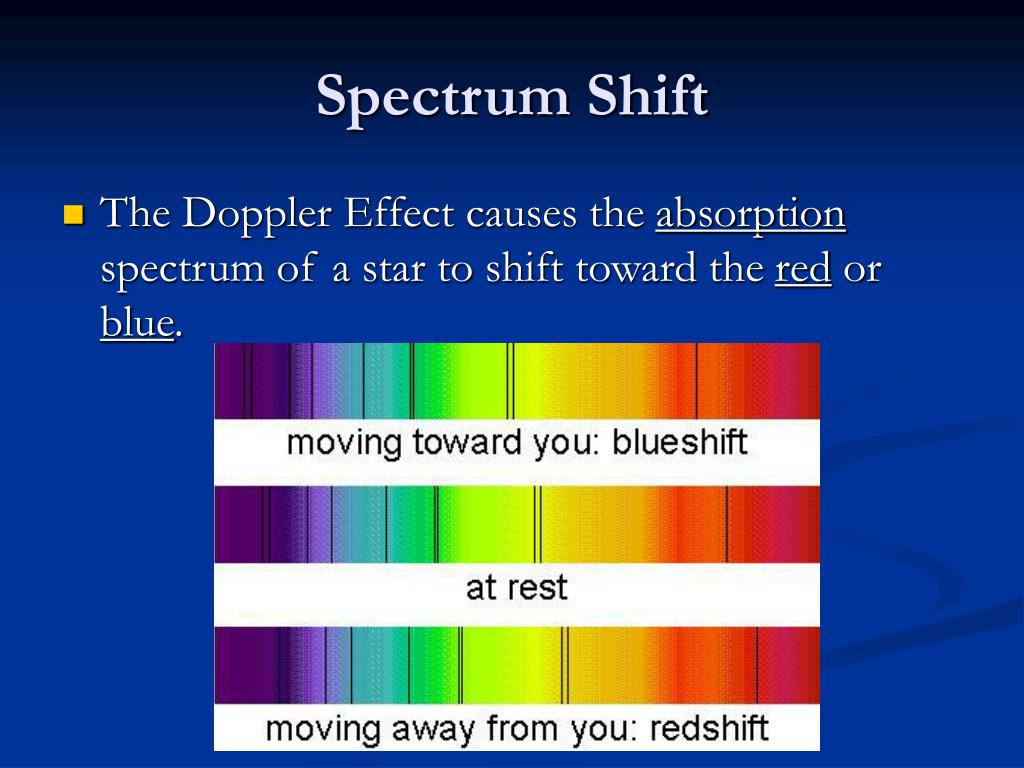 Spectrum Shift

The Doppler Effect causes the absorption spectrum of a star to shift toward the red or blue.

moving toward you: blueshift

at rest

moving away from you: redshift